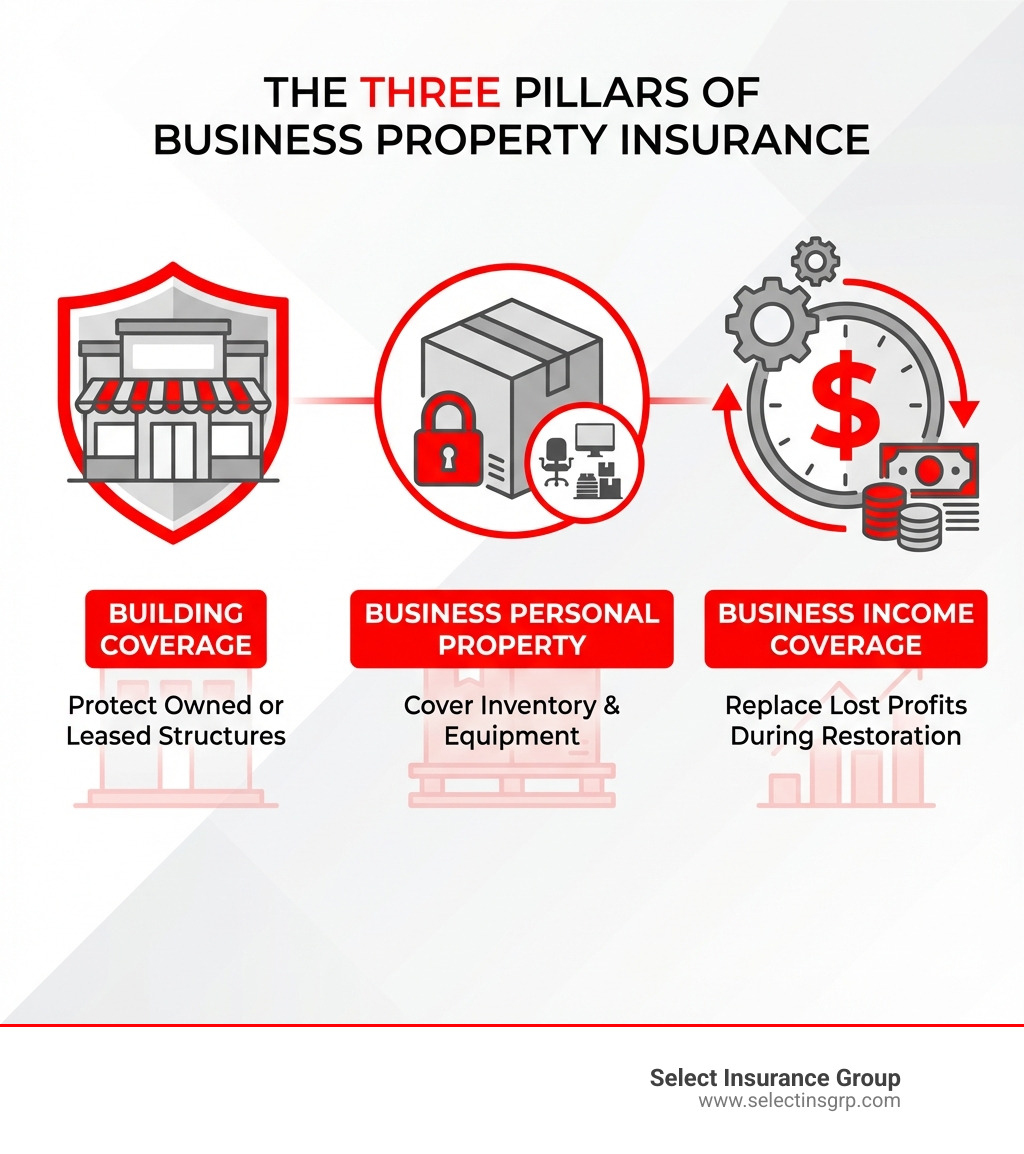 THE THREE PILLARS OF BUSINESS PROPERTY INSURANCE

$

BUILDING COVERAGE

Protect Owned or Leased Structures

BUSINESS PERSONAL PROPERTY

Cover Inventory & Equipment

BUSINESS INCOME COVERAGE

Replace Lost Profits During Restoration

Select Insurance Group
www.selectinsgrp.com